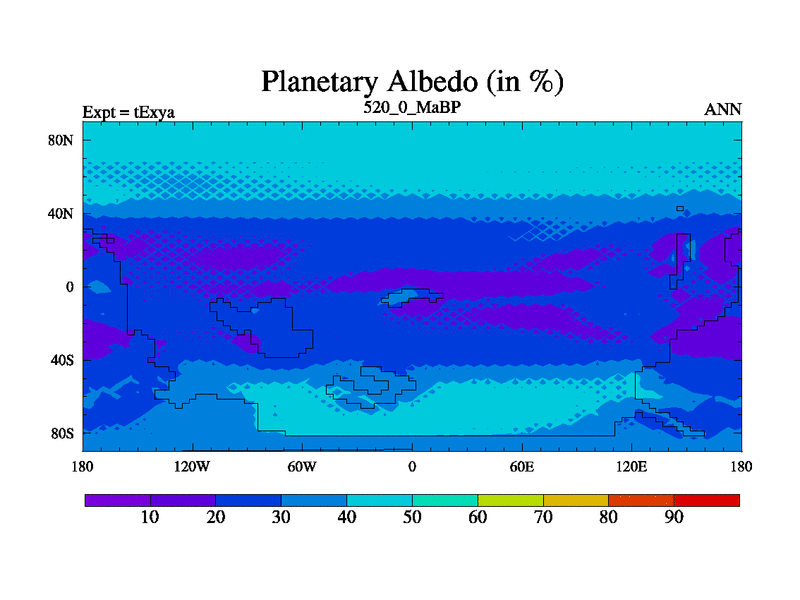 Planetary Albedo (in %)
Expt = tExya
520_0_MaBP
ANN
80N
40N
0
40S
80S
180
120W
60W
0
60E
120E
180
10
20
30
40
50
60
70
80
90